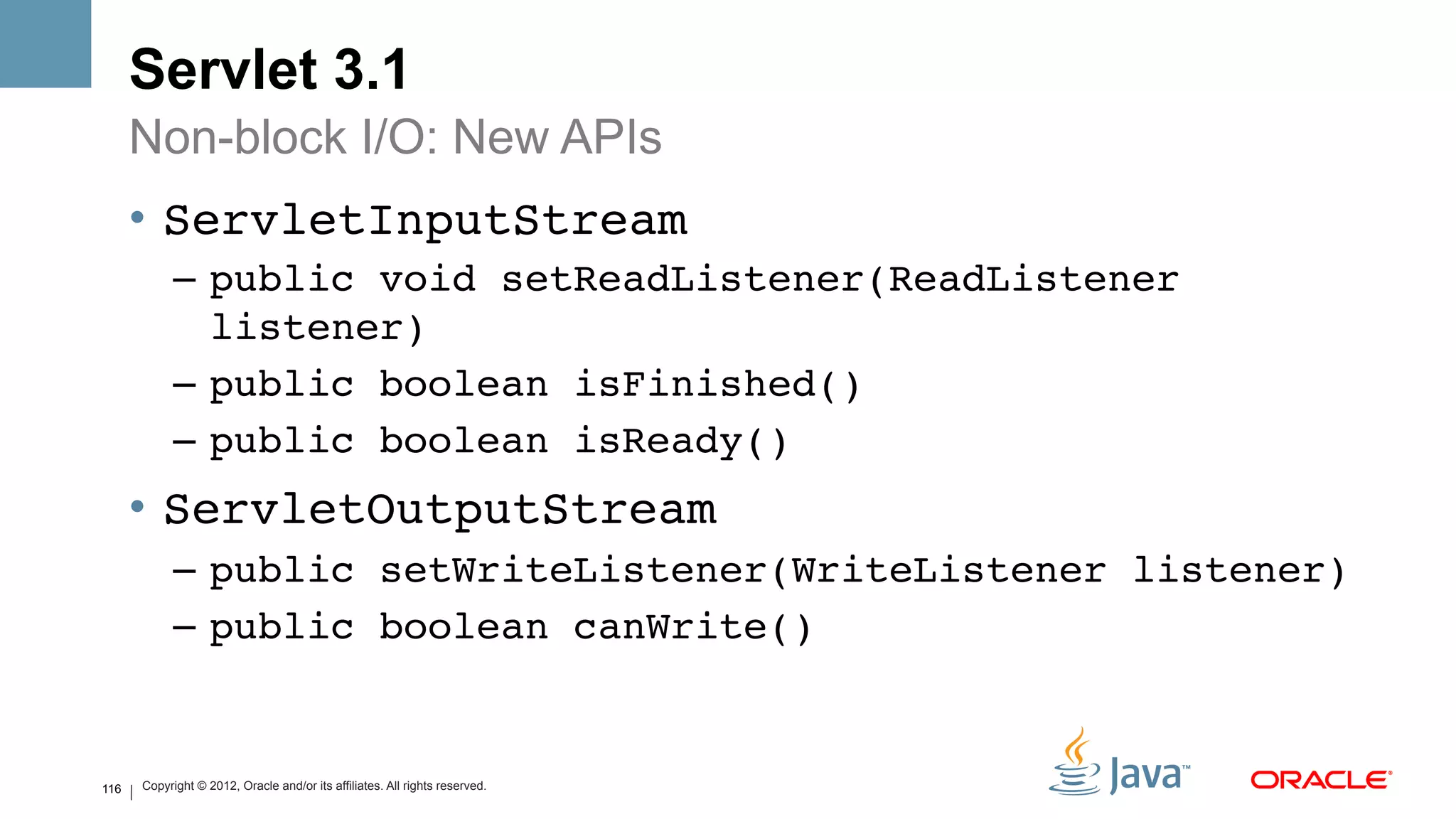 Servlet 3.1

Non-block I/O: New APIs

• ServletInputStream
  – public void setReadListener(ReadListener listener)
  – public boolean isFinished()
  – public boolean isReady()
• ServletOutputStream
  – public setWriteListener(WriteListener listener)
  – public boolean canWrite()

116 | Copyright © 2012, Oracle and/or its affiliates. All rights reserved.

Java™

ORACLE®